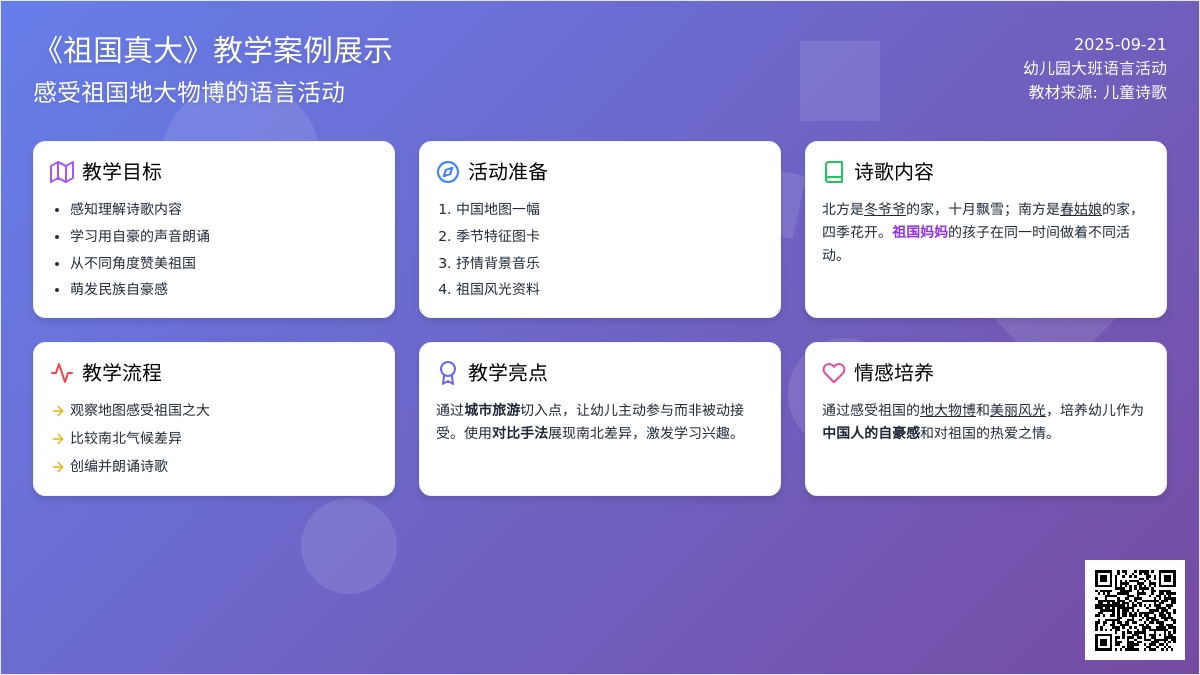 《祖国真大》教学案例展示
感受祖国地大物博的语言活动

2025-09-21
幼儿园大班语言活动
教材来源: 儿童诗歌

教学目标
- 感知理解诗歌内容
- 学习用自豪的声音朗诵
- 从不同角度赞美祖国
- 萌发民族自豪感

活动准备
1. 中国地图一幅
2. 季节特征图卡
3. 抒情背景音乐
4. 祖国风光资料

诗歌内容
北方是冬爷爷的家，十月飘雪；南方是春姑娘的家，四季花开。祖国妈妈的孩子在同一时间做着不同活动。

教学流程
→ 观察地图感受祖国之大
→ 比较南北气候差异
→ 创编并朗诵诗歌

教学亮点
通过城市旅游切入点，让幼儿主动参与而非被动接受。使用对比手法展现南北差异，激发学习兴趣。

情感培养
通过感受祖国的地大物博和美丽风光，培养幼儿作为中国人的自豪感和对祖国的热爱之情。